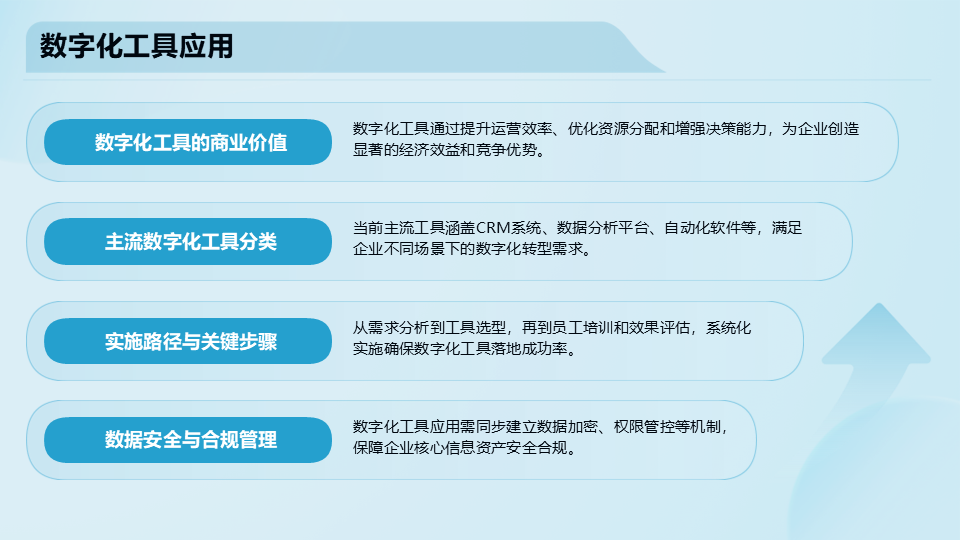 数字化工具应用

数字化工具的商业价值

数字化工具通过提升运营效率、优化资源分配和增强决策能力，为企业创造显著的经济效益和竞争优势。

主流数字化工具分类

当前主流工具涵盖CRM系统、数据分析平台、自动化软件等，满足企业不同场景下的数字化转型需求。

实施路径与关键步骤

从需求分析到工具选型，再到员工培训和效果评估，系统化实施确保数字化工具落地成功率。

数据安全与合规管理

数字化工具应用需同步建立数据加密、权限管控等机制，保障企业核心信息资产安全合规。